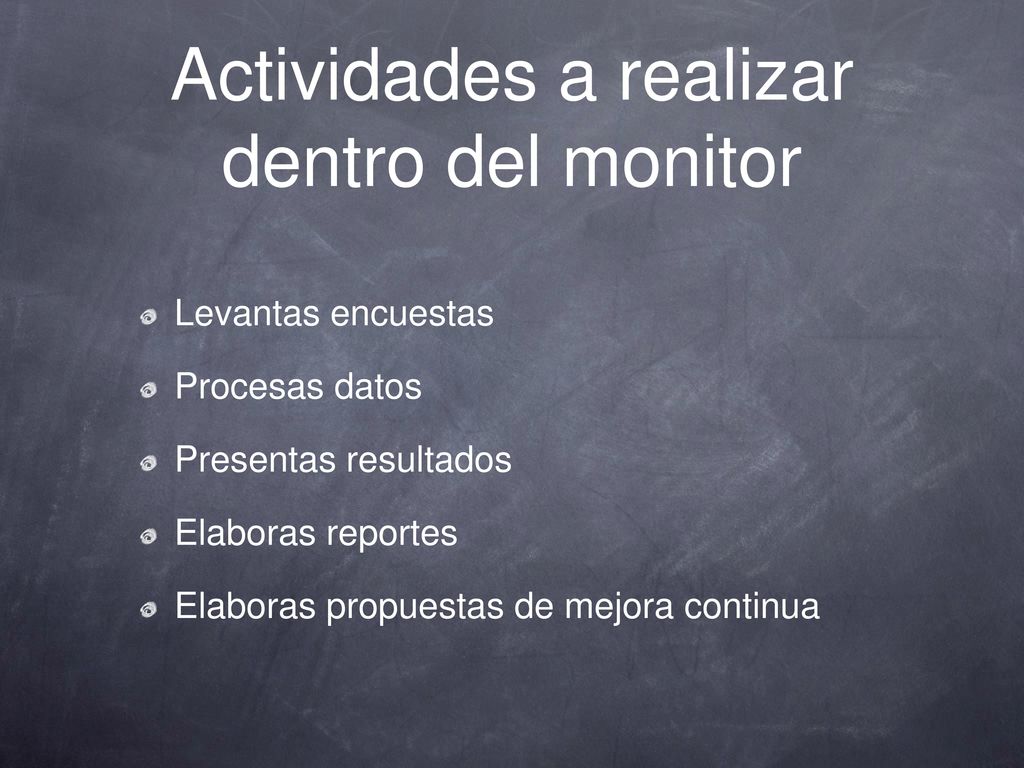 Actividades a realizar dentro del monitor

Levantas encuestas

Procesas datos

Presentas resultados

Elaboras reportes

Elaboras propuestas de mejora continua